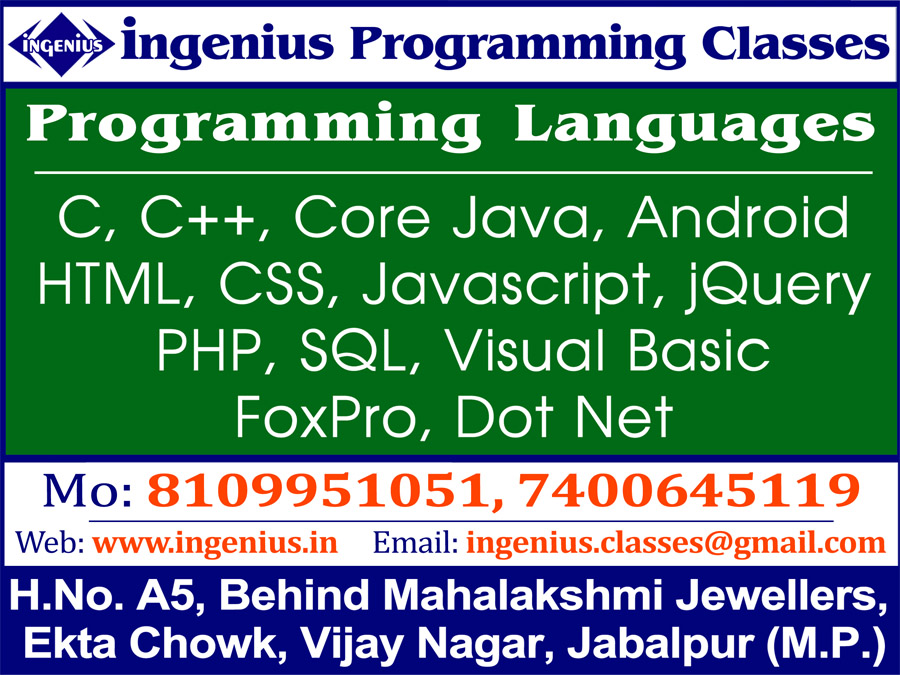 INGENIUS ingenius Programming Classes

Programming Languages

C, C++, Core Java, Android
HTML, CSS, Javascript, jQuery
PHP, SQL, Visual Basic
FoxPro, Dot Net

Mo: 8109951051, 7400645119

Web: www.ingenius.in Email: ingenius.classes@gmail.com

H.No. A5, Behind Mahalakshmi Jewellers,
Ekta Chowk, Vijay Nagar, Jabalpur (M.P.)